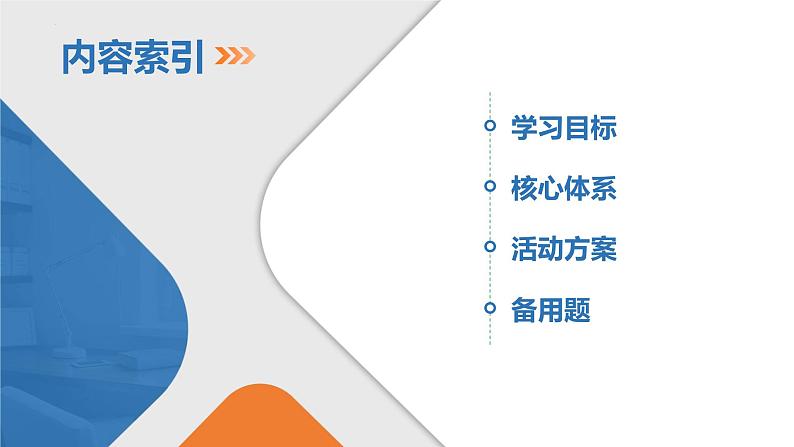 内容索引

学习目标

核心体系

活动方案

备用题